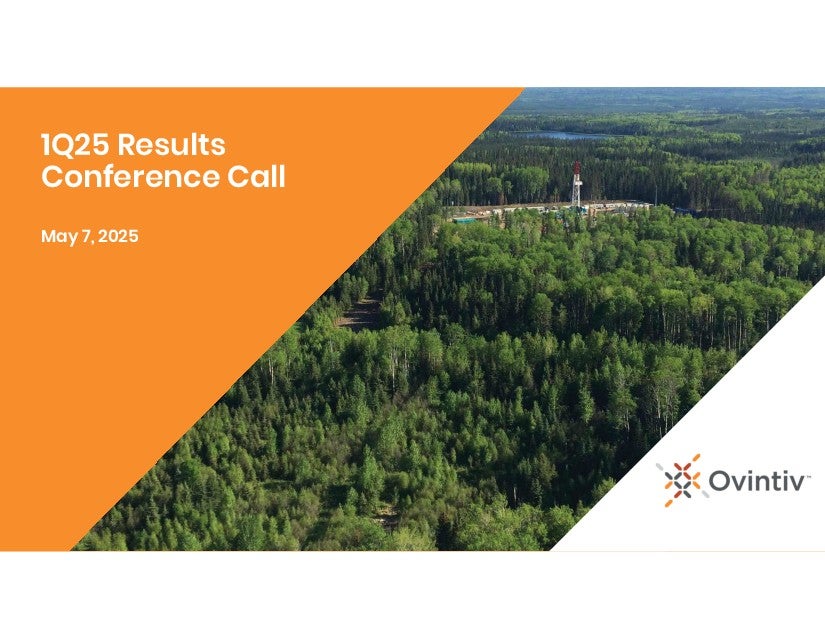 1Q25 Results
Conference Call

May 7, 2025

Ovintiv™